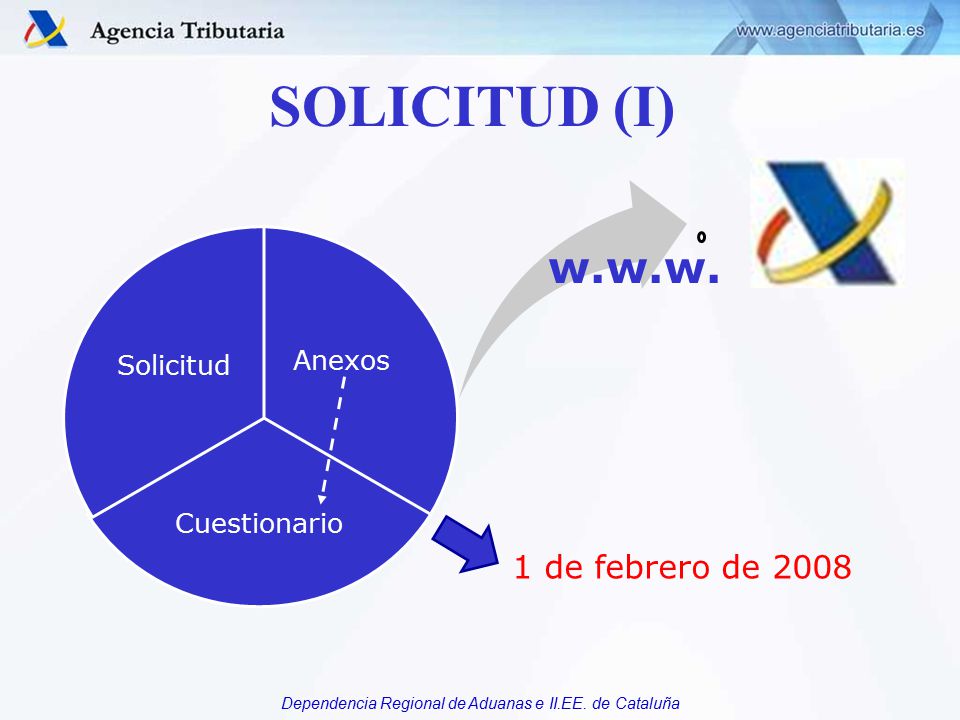 Agencia Tributaria

www.agenciatributaria.es

SOLICITUD (I)

Solicitud

Anexos

Cuestionario

w.w.w.

1 de febrero de 2008

Dependencia Regional de Aduanas e II.EE. de Cataluña